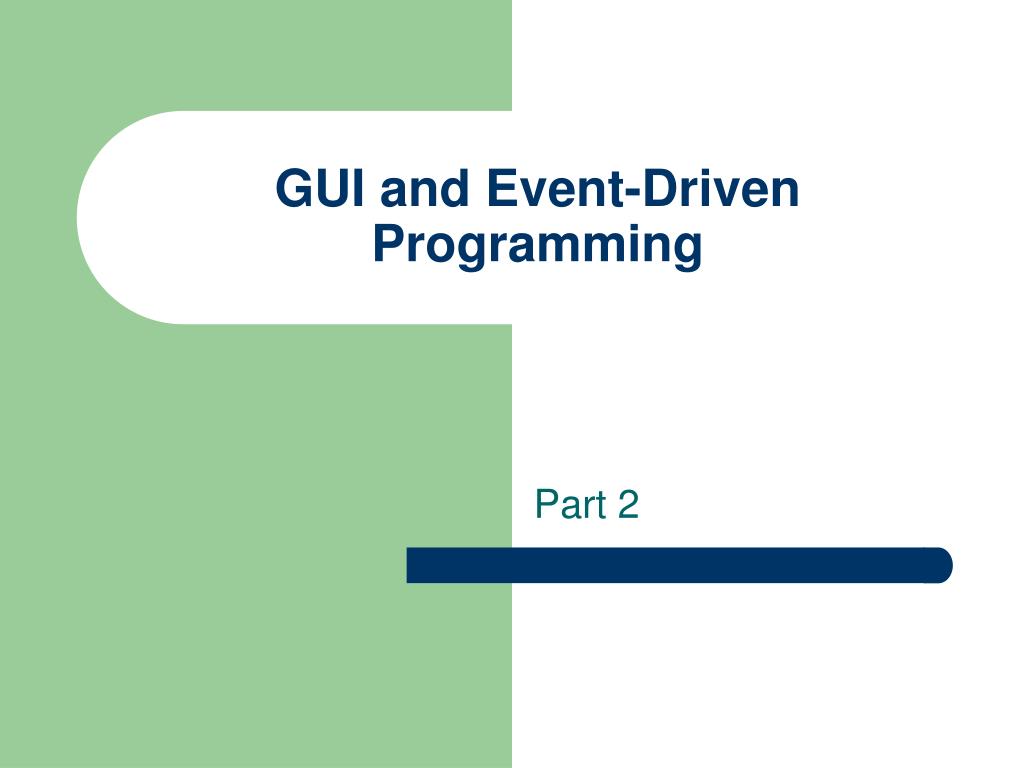 GUI and Event-Driven Programming

Part 2